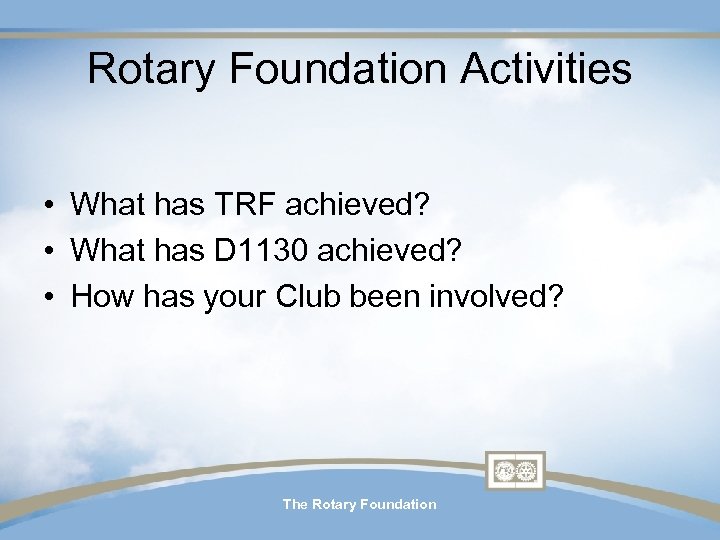 Rotary Foundation Activities

• What has TRF achieved?
• What has D1130 achieved?
• How has your Club been involved?

The Rotary Foundation